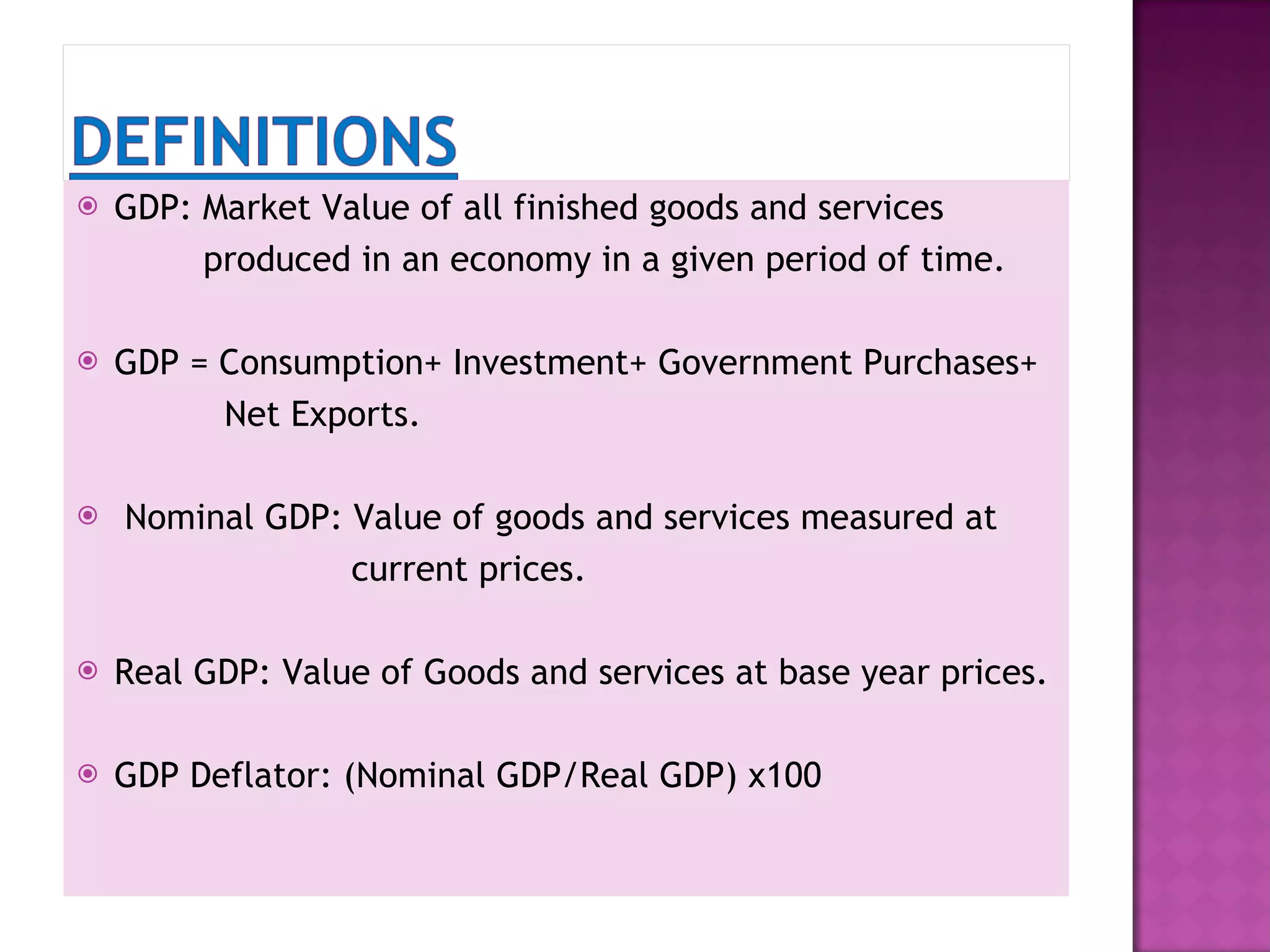 DEFINITIONS

GDP: Market Value of all finished goods and services produced in an economy in a given period of time.

GDP = Consumption+ Investment+ Government Purchases+ Net Exports.

Nominal GDP: Value of goods and services measured at current prices.

Real GDP: Value of Goods and services at base year prices.

GDP Deflator: (Nominal GDP/Real GDP) x100